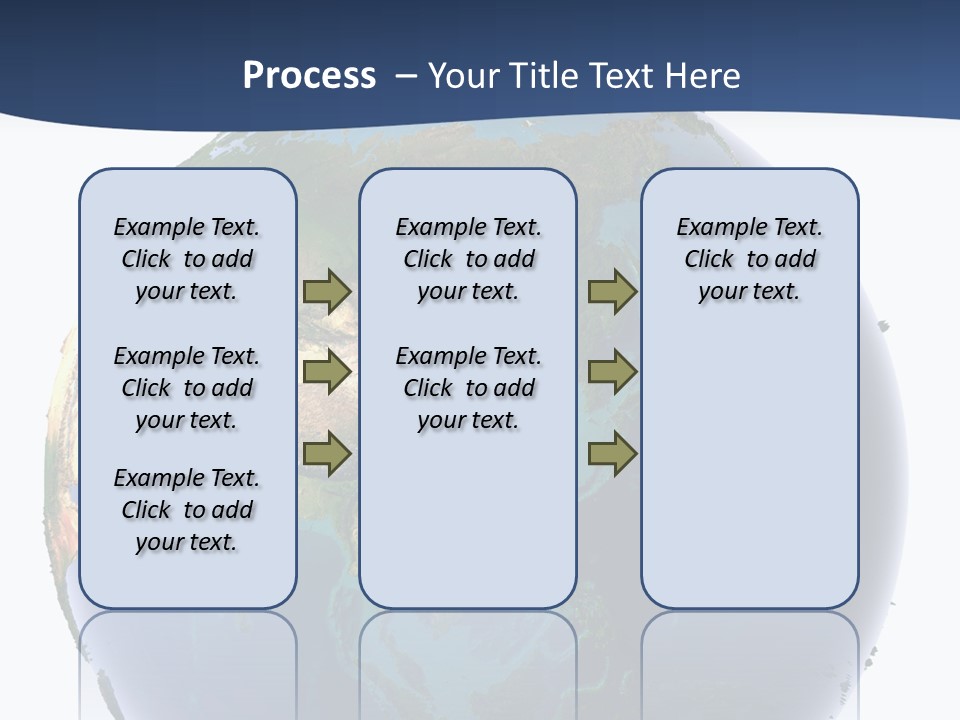 Process – Your Title Text Here

Example Text. Click to add your text.

Example Text. Click to add your text.

Example Text. Click to add your text.

Example Text. Click to add your text.

Example Text. Click to add your text.

Example Text. Click to add your text.